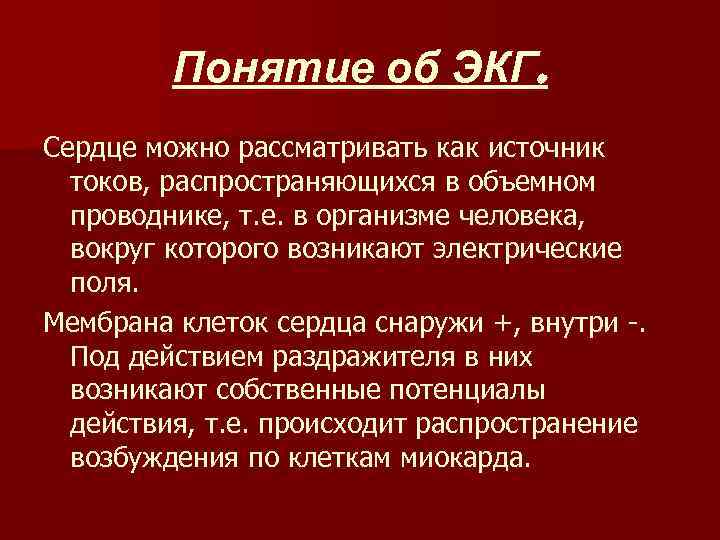 Понятие об ЭКГ.

Сердце можно рассматривать как источник токов, распространяющихся в объемном проводнике, т.е. в организме человека, вокруг которого возникают электрические поля.

Мембрана клеток сердца снаружи +, внутри -. Под действием раздражителя в них возникают собственные потенциалы действия, т.е. происходит распространение возбуждения по клеткам миокарда.